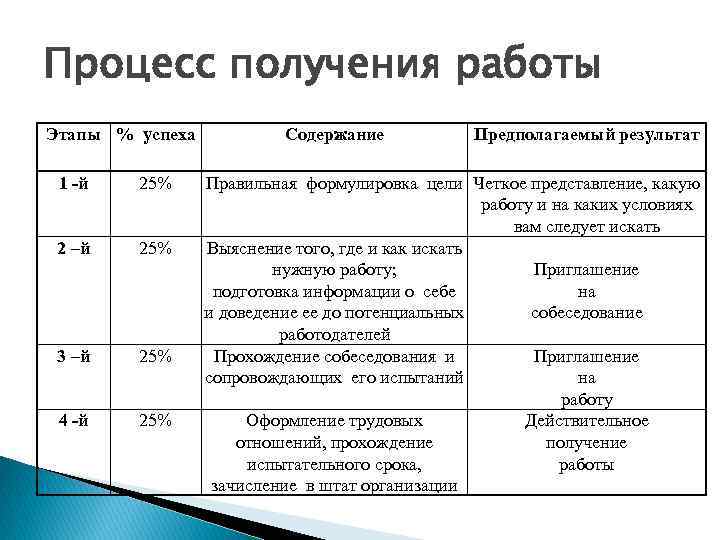 Процесс получения работы

| Этапы | % успеха | Содержание | Предполагаемый результат |
|---|---|---|---|
| 1 -й | 25% | Правильная формулировка цели | Четкое представление, какую работу и на каких условиях вам следует искать |
| 2 –й | 25% | Выяснение того, где и как искать нужную работу; подготовка информации о себе и доведение ее до потенциальных работодателей | Приглашение на собеседование |
| 3 –й | 25% | Прохождение собеседования и сопровождающих его испытаний | Приглашение на работу |
| 4 -й | 25% | Оформление трудовых отношений, прохождение испытательного срока, зачисление в штат организации | Действительное получение работы |